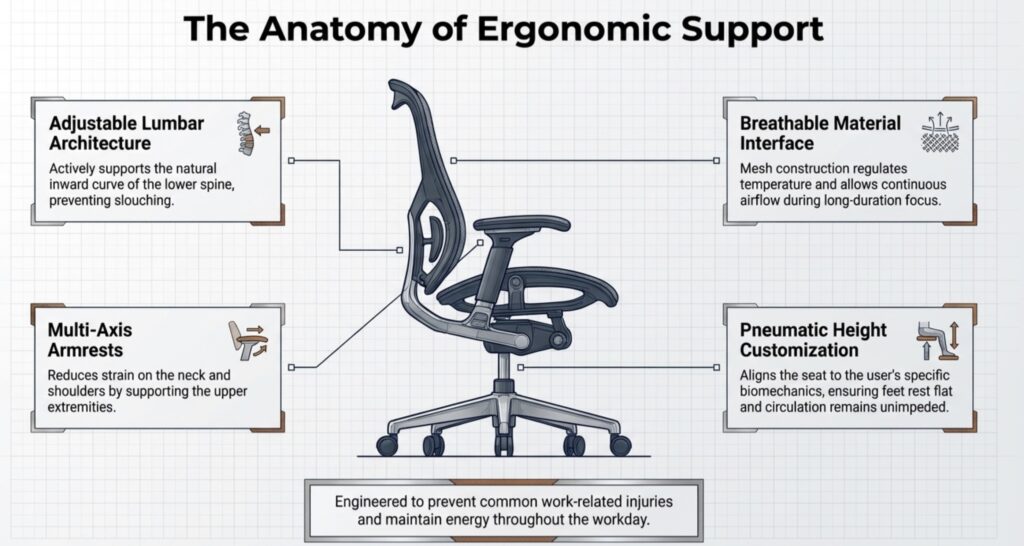 The Anatomy of Ergonomic Support

Adjustable Lumbar Architecture
Actively supports the natural inward curve of the lower spine, preventing slouching.

Multi-Axis Armrests
Reduces strain on the neck and shoulders by supporting the upper extremities.

Breathable Material Interface
Mesh construction regulates temperature and allows continuous airflow during long-duration focus.

Pneumatic Height Customization
Aligns the seat to the user's specific biomechanics, ensuring feet rest flat and circulation remains unimpeded.

Engineered to prevent common work-related injuries and maintain energy throughout the workday.